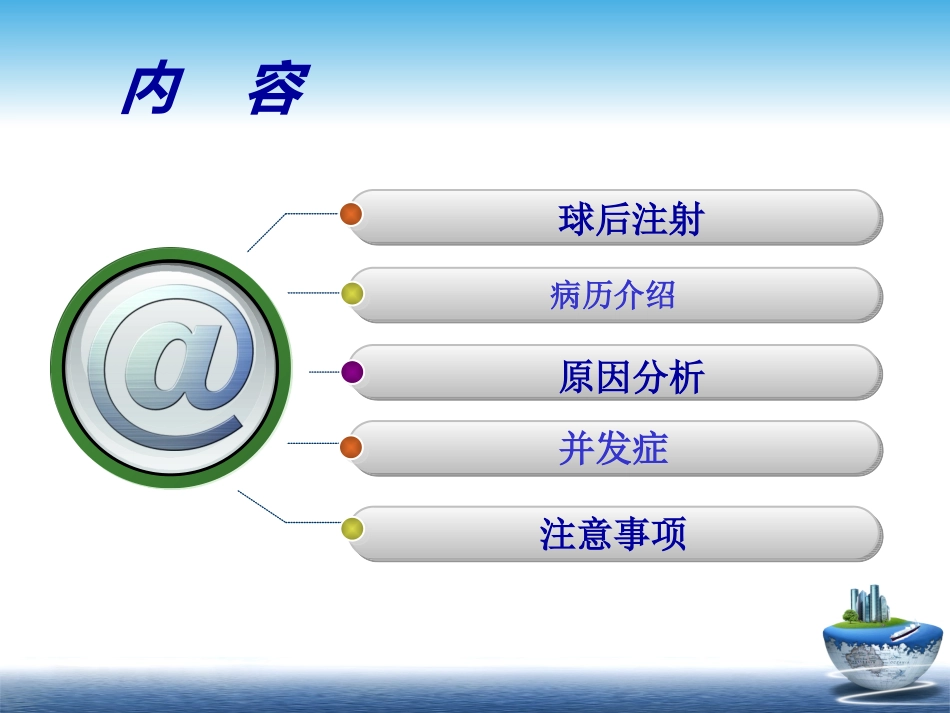 内 容

@

球后注射

病历介绍

原因分析

并发症

注意事项